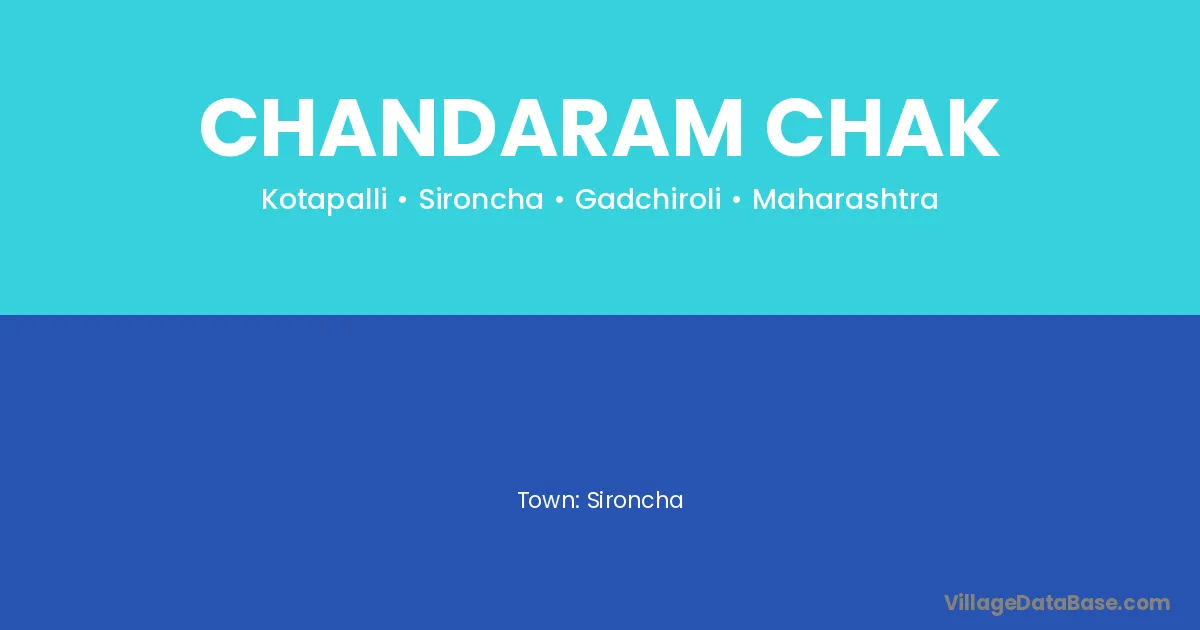 CHANDARAM CHAK

Kotapalli • Sironcha • Gadchiroli • Maharashtra

Town: Sironcha

VillageDataBase.com